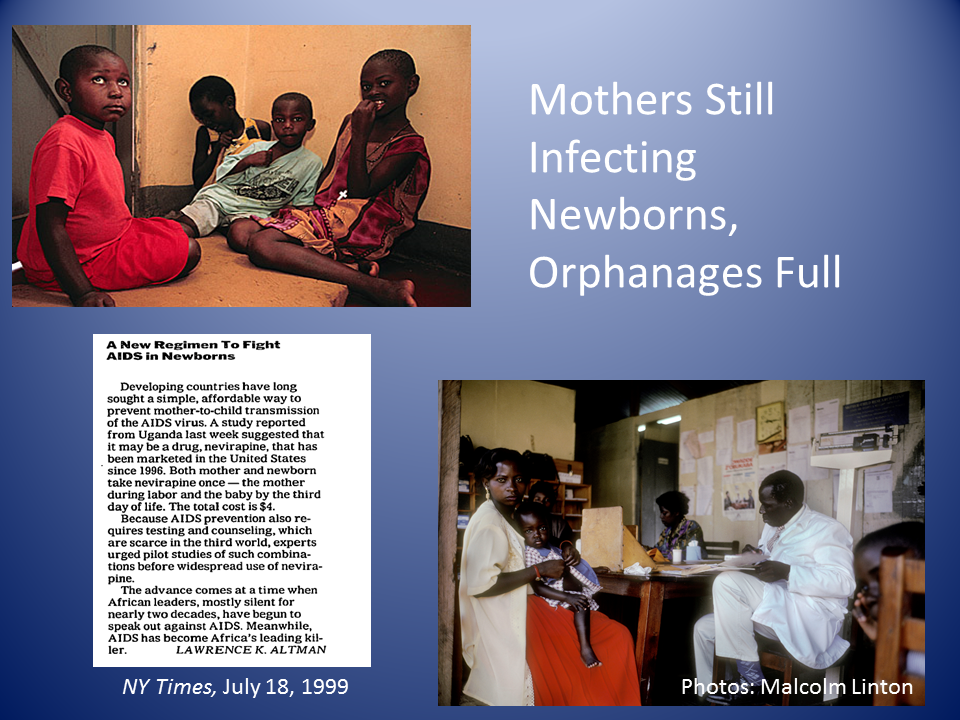 Mothers Still Infecting Newborns, Orphanages Full

A New Regimen To Fight AIDS in Newborns

Developing countries have long sought a simple, affordable way to prevent mother-to-child transmission of the AIDS virus. A study reported from Uganda last week suggested that it may be a drug, nevirapine, that has been marketed in the United States since 1996. Both mother and newborn take nevirapine once — the mother during labor and the baby by the third day of life. The total cost is $4.

Because AIDS prevention also requires testing and counseling, which are scarce in the third world, experts urged pilot studies of such combinations before widespread use of nevirapine.

The advance comes at a time when African leaders, mostly silent for nearly two decades, have begun to speak out against AIDS. Meanwhile, AIDS has become Africa's leading killer. LAWRENCE K. ALTMAN

NY Times, July 18, 1999

Photos: Malcolm Linton